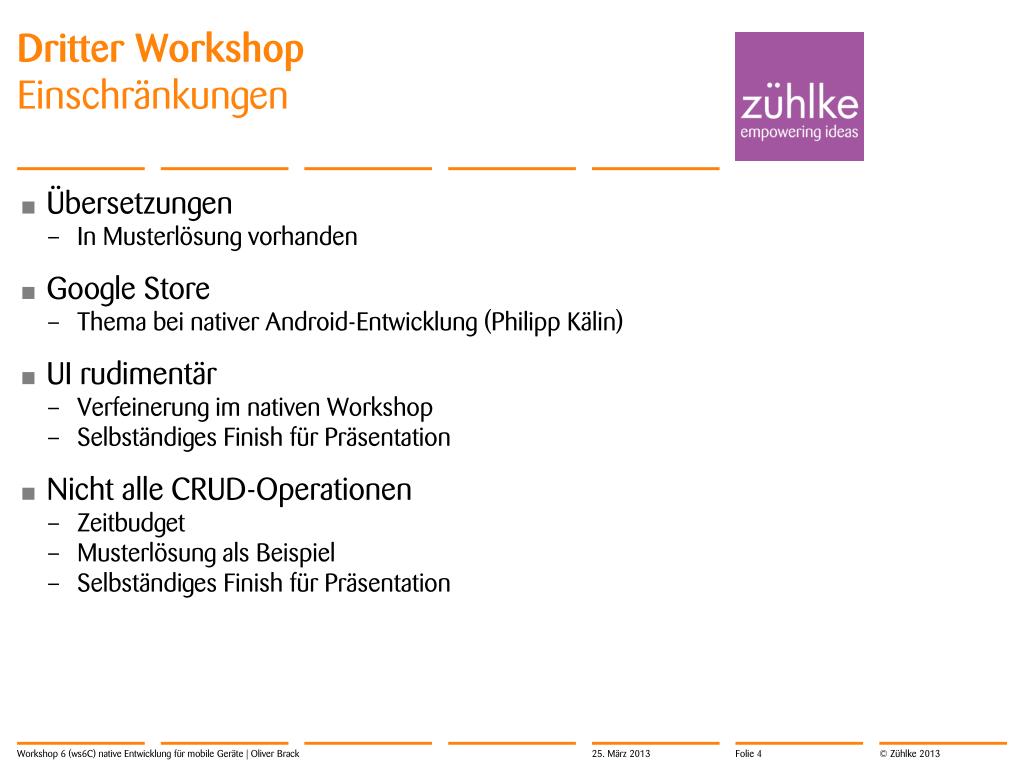 Dritter Workshop
Einschränkungen

zühlke
empowering ideas

■ Übersetzungen
– In Musterlösung vorhanden

■ Google Store
– Thema bei nativer Android-Entwicklung (Philipp Kälin)

■ UI rudimentär
– Verfeinerung im nativen Workshop
– Selbständiges Finish für Präsentation

■ Nicht alle CRUD-Operationen
– Zeitbudget
– Musterlösung als Beispiel
– Selbständiges Finish für Präsentation

Workshop 6 (ws6C) native Entwicklung für mobile Geräte | Oliver Brack 25. März 2013 Folie 4 © Zühlke 2013